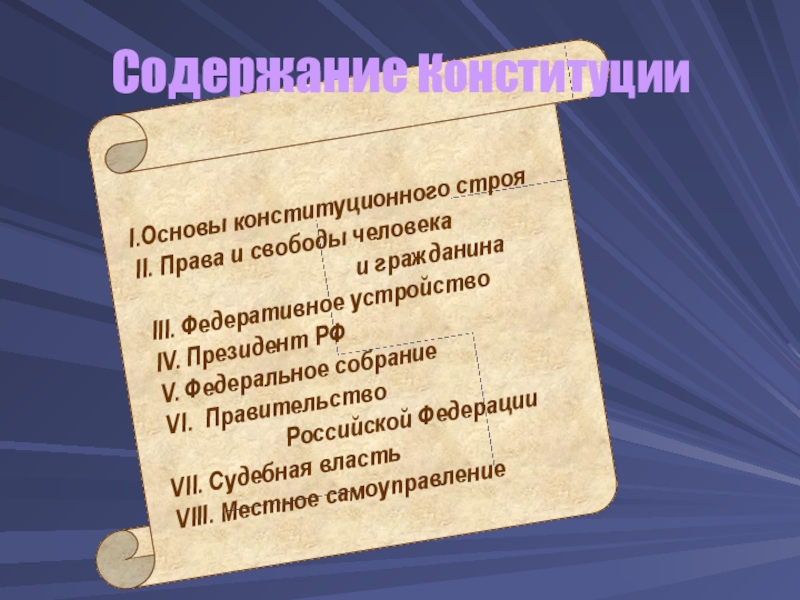 Содержание Конституции

I.Основы конституционного строя
II. Права и свободы человека
и гражданина
III. Федеративное устройство
IV. Президент РФ
V. Федеральное собрание
VI. Правительство
Российской Федерации
VII. Судебная власть
VIII. Местное самоуправление